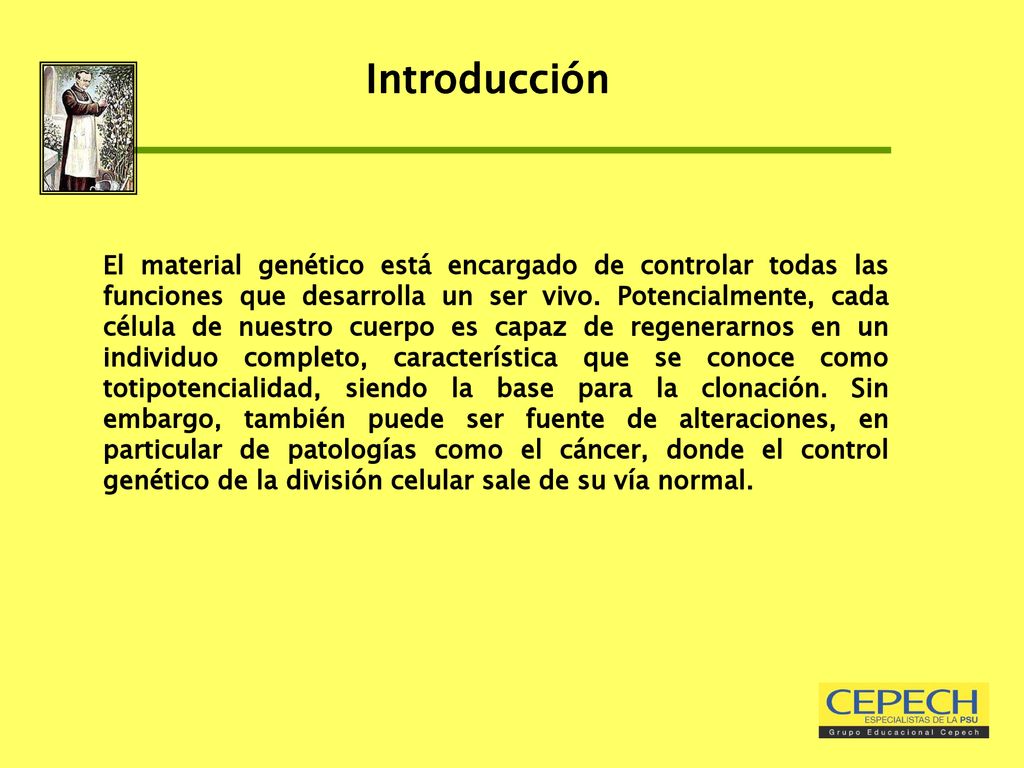 Introducción

El material genético está encargado de controlar todas las funciones que desarrolla un ser vivo. Potencialmente, cada célula de nuestro cuerpo es capaz de regenerarnos en un individuo completo, característica que se conoce como totipotencialidad, siendo la base para la clonación. Sin embargo, también puede ser fuente de alteraciones, en particular de patologías como el cáncer, donde el control genético de la división celular sale de su vía normal.

CEPECH
ESPECIALISTAS DE LA PSU
Grupo Educacional Cepech